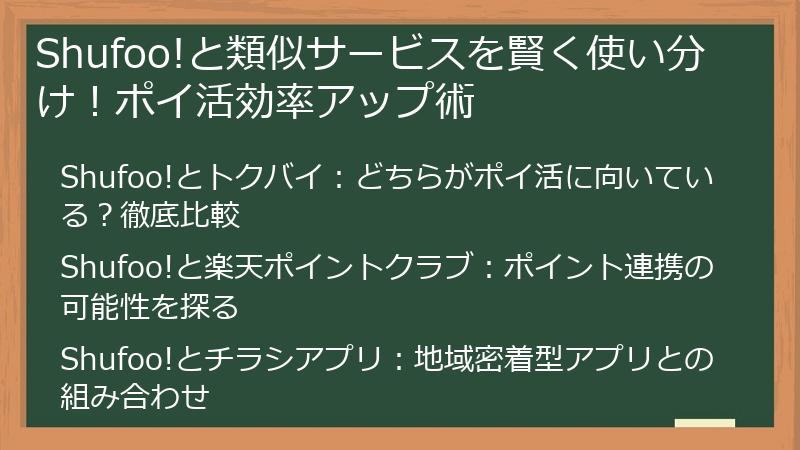 Shufoo!と類似サービスを賢く使い分け！ポイ活効率アップ術

Shufoo!とトクバイ：どちらがポイ活に向いている？徹底比較

Shufoo!と楽天ポイントクラブ：ポイント連携の可能性を探る

Shufoo!とチラシアプリ：地域密着型アプリとの組み合わせ